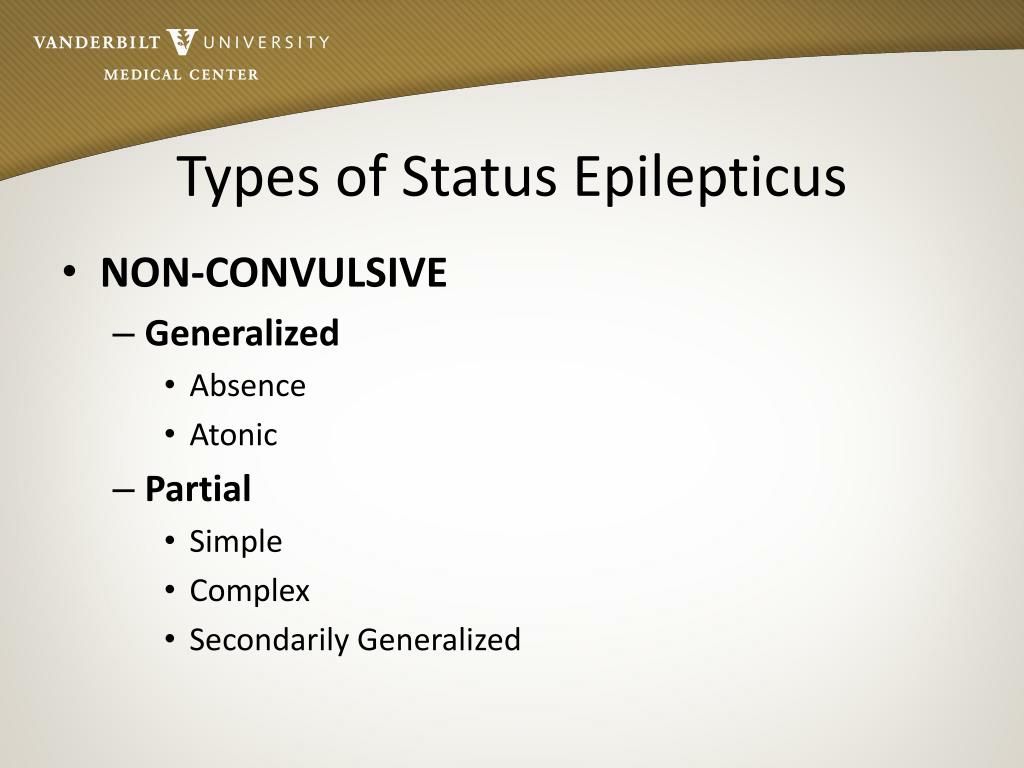 VANDERBILT UNIVERSITY
MEDICAL CENTER

Types of Status Epilepticus

• NON-CONVULSIVE
– Generalized
• Absence
• Atonic
– Partial
• Simple
• Complex
• Secondarily Generalized